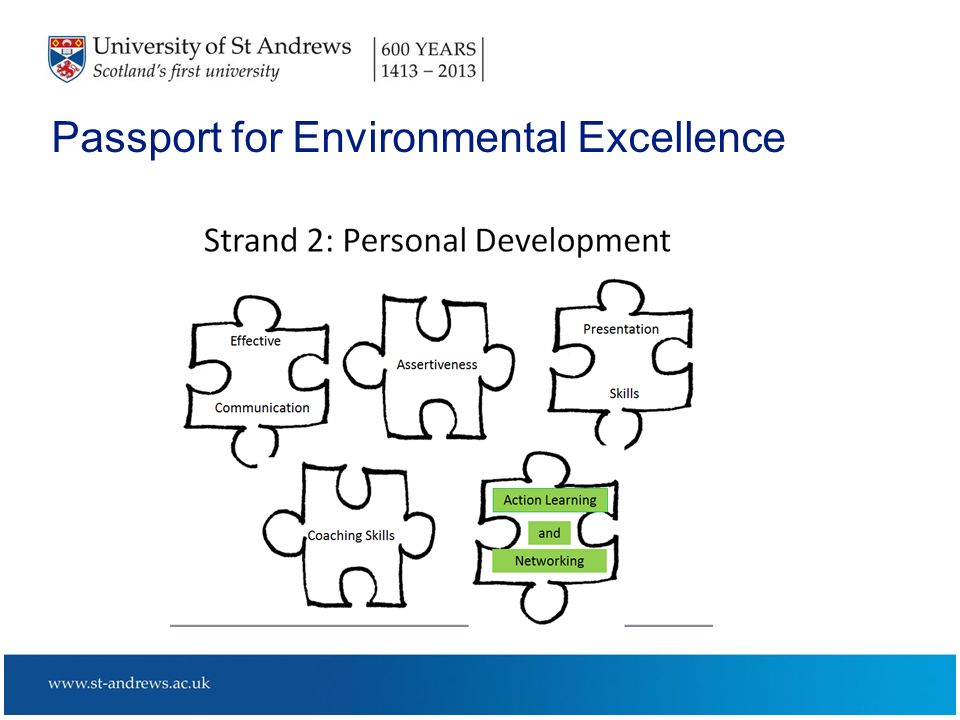 University of St Andrews
Scotland's first university

600 YEARS
1413 – 2013

Passport for Environmental Excellence

Strand 2: Personal Development

Effective

Communication

Assertiveness

Presentation

Skills

Coaching Skills

Action Learning

and

Networking

www.st-andrews.ac.uk